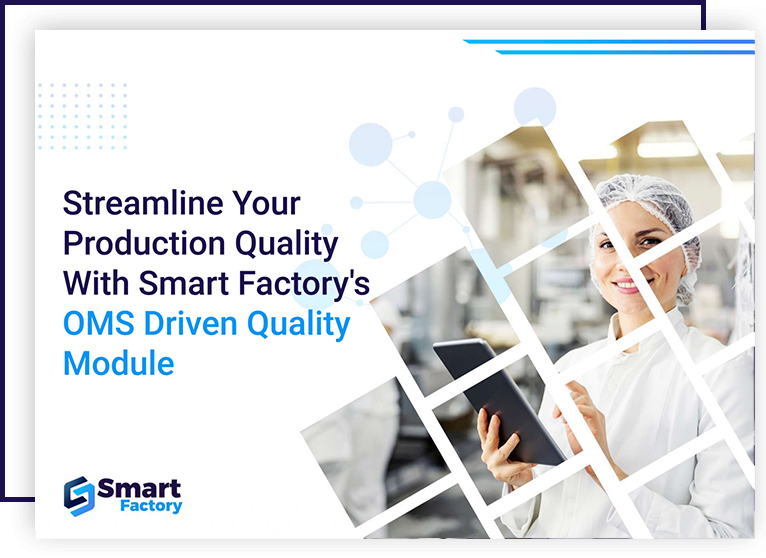 Streamline Your Production Quality With Smart Factory's OMS Driven Quality Module

Smart Factory